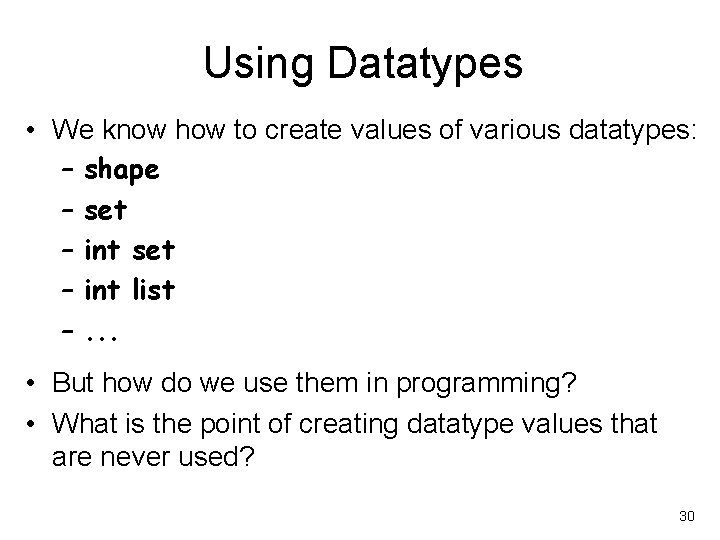 Using Datatypes

• We know how to create values of various datatypes:
 – shape
 – set
 – int set
 – int list
 – ...

• But how do we use them in programming?
• What is the point of creating datatype values that are never used?

30